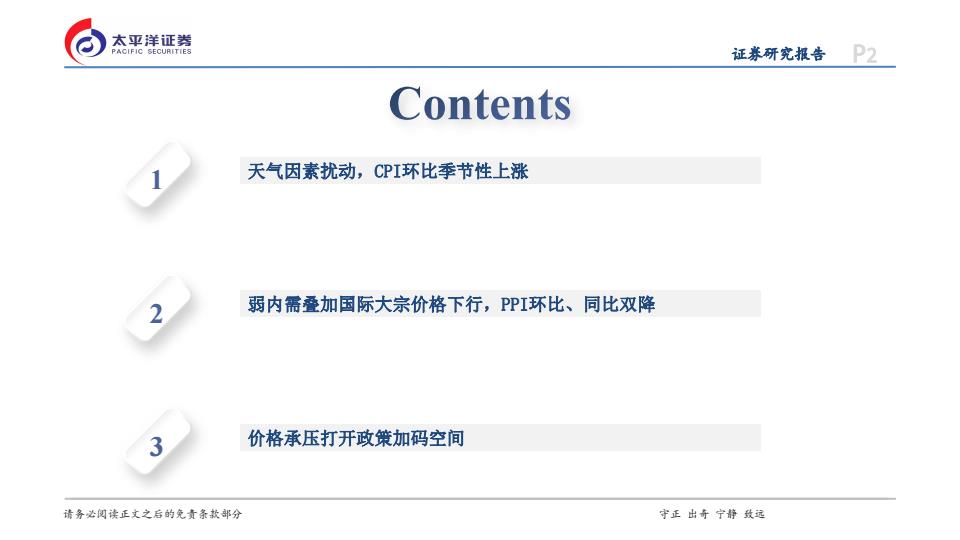 太平洋证券
PACIFIC SECURITIES

证券研究报告 P2

Contents

1
天气因素扰动，CPI环比季节性上涨

2
弱内需叠加国际大宗价格下行，PPI环比、同比双降

3
价格承压打开政策加码空间

请务必阅读正文之后的免责条款部分

守正 出奇 宁静 致远